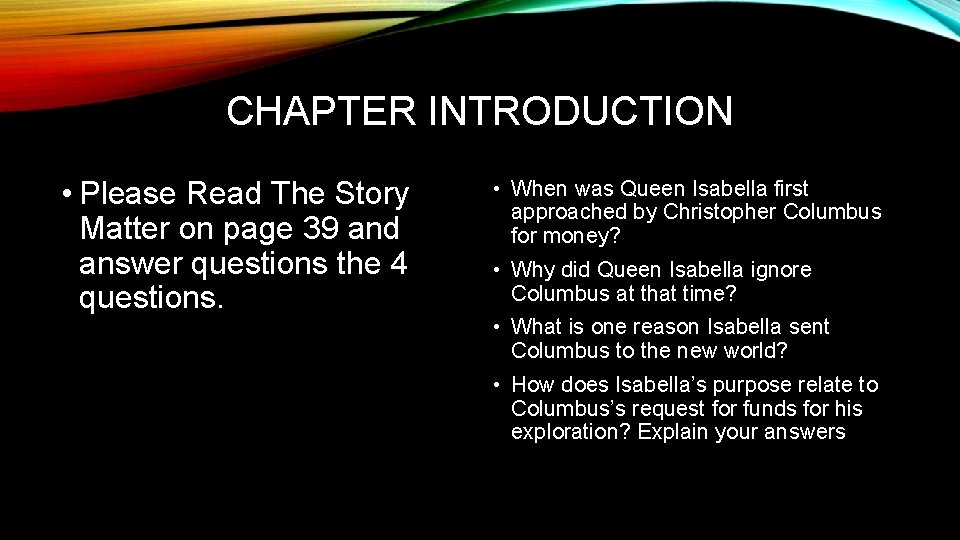 CHAPTER INTRODUCTION

• Please Read The Story Matter on page 39 and answer questions the 4 questions.

• When was Queen Isabella first approached by Christopher Columbus for money?

• Why did Queen Isabella ignore Columbus at that time?

• What is one reason Isabella sent Columbus to the new world?

• How does Isabella's purpose relate to Columbus's request for funds for his exploration? Explain your answers